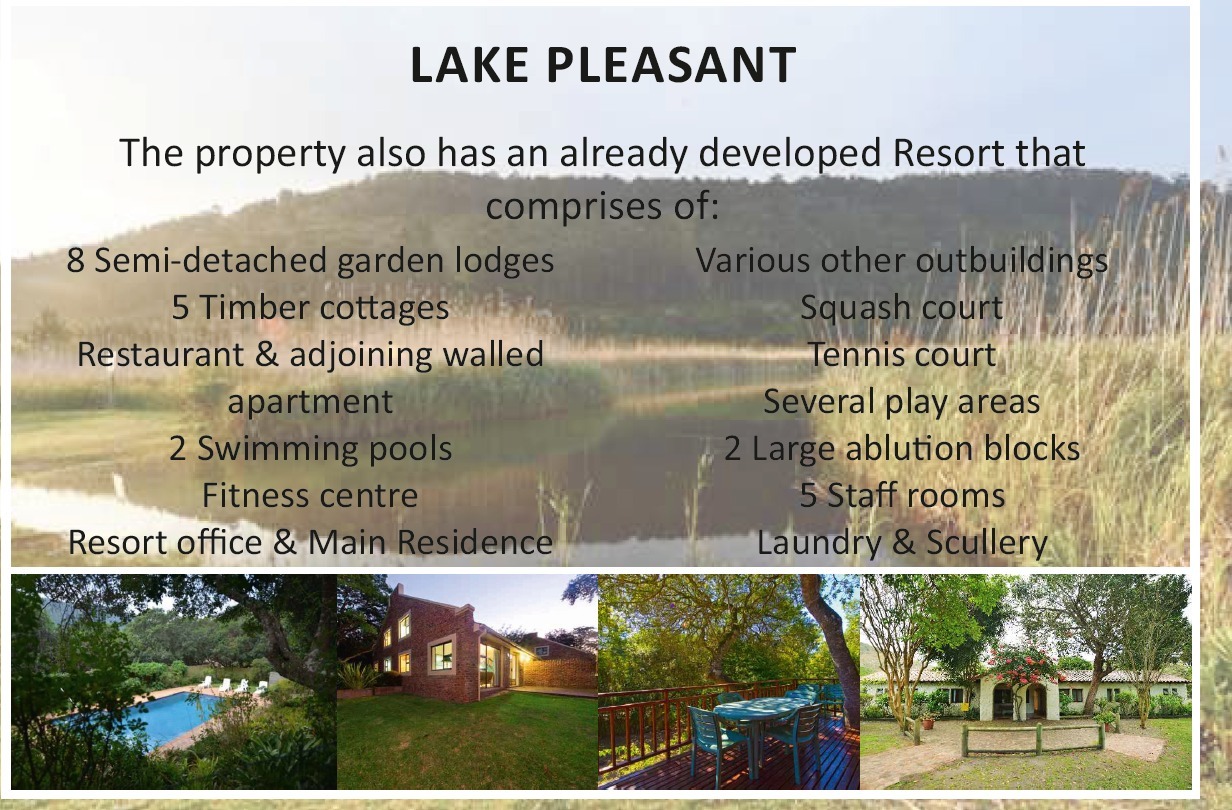 LAKE PLEASANT

The property also has an already developed Resort that comprises of:

8 Semi-detached garden lodges
5 Timber cottages
Restaurant & adjoining walled apartment
2 Swimming pools
Fitness centre
Resort office & Main Residence

Various other outbuildings
Squash court
Tennis court
Several play areas
2 Large ablution blocks
5 Staff rooms
Laundry & Scullery